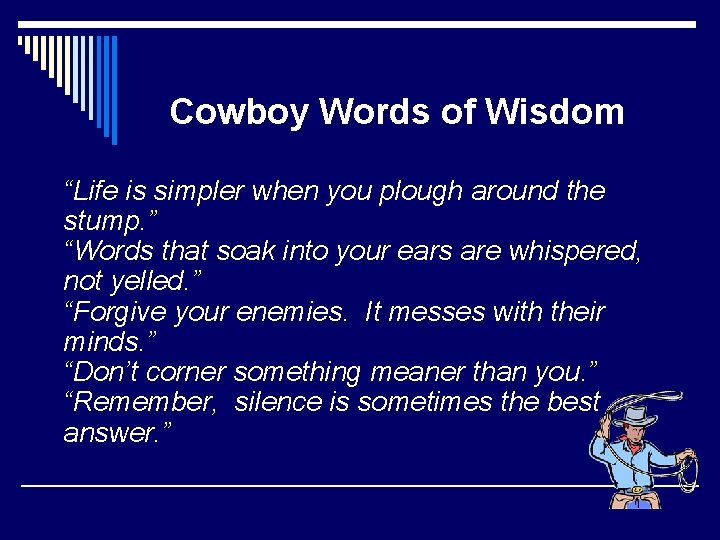 Cowboy Words of Wisdom

“Life is simpler when you plough around the stump.”
“Words that soak into your ears are whispered, not yelled.”
“Forgive your enemies. It messes with their minds.”
“Don’t corner something meaner than you.”
“Remember, silence is sometimes the best answer.”